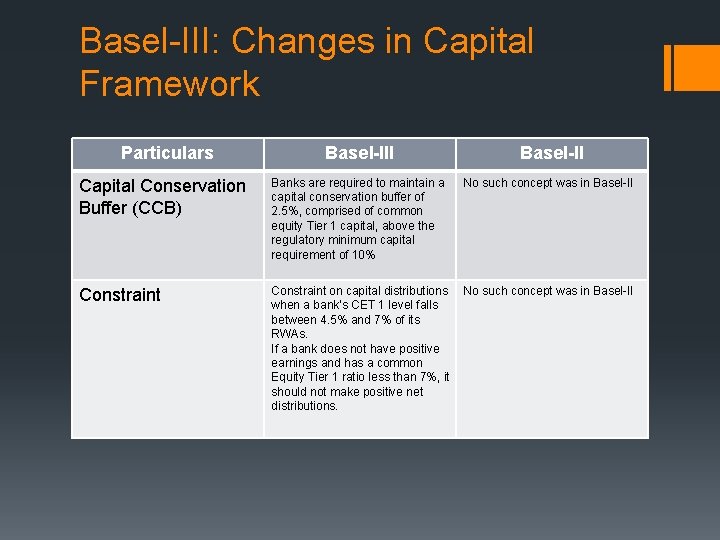 Basel-III: Changes in Capital Framework

| Particulars | Basel-III | Basel-II |
|---|---|---|
| Capital Conservation Buffer (CCB) | Banks are required to maintain a capital conservation buffer of 2.5%, comprised of common equity Tier 1 capital, above the regulatory minimum capital requirement of 10% | No such concept was in Basel-II |
| Constraint | Constraint on capital distributions when a bank's CET 1 level falls between 4.5% and 7% of its RWAs. If a bank does not have positive earnings and has a common Equity Tier 1 ratio less than 7%, it should not make positive net distributions. | No such concept was in Basel-II |